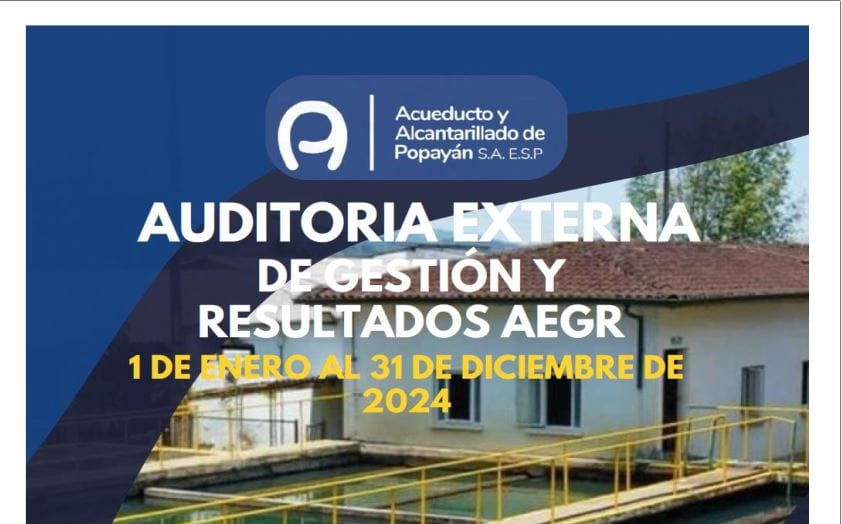 Acueducto y Alcantarillado de Popayán S.A. E.S.P

AUDITORIA EXTERNA DE GESTIÓN Y RESULTADOS AEGR

1 DE ENERO AL 31 DE DICIEMBRE DE 2024